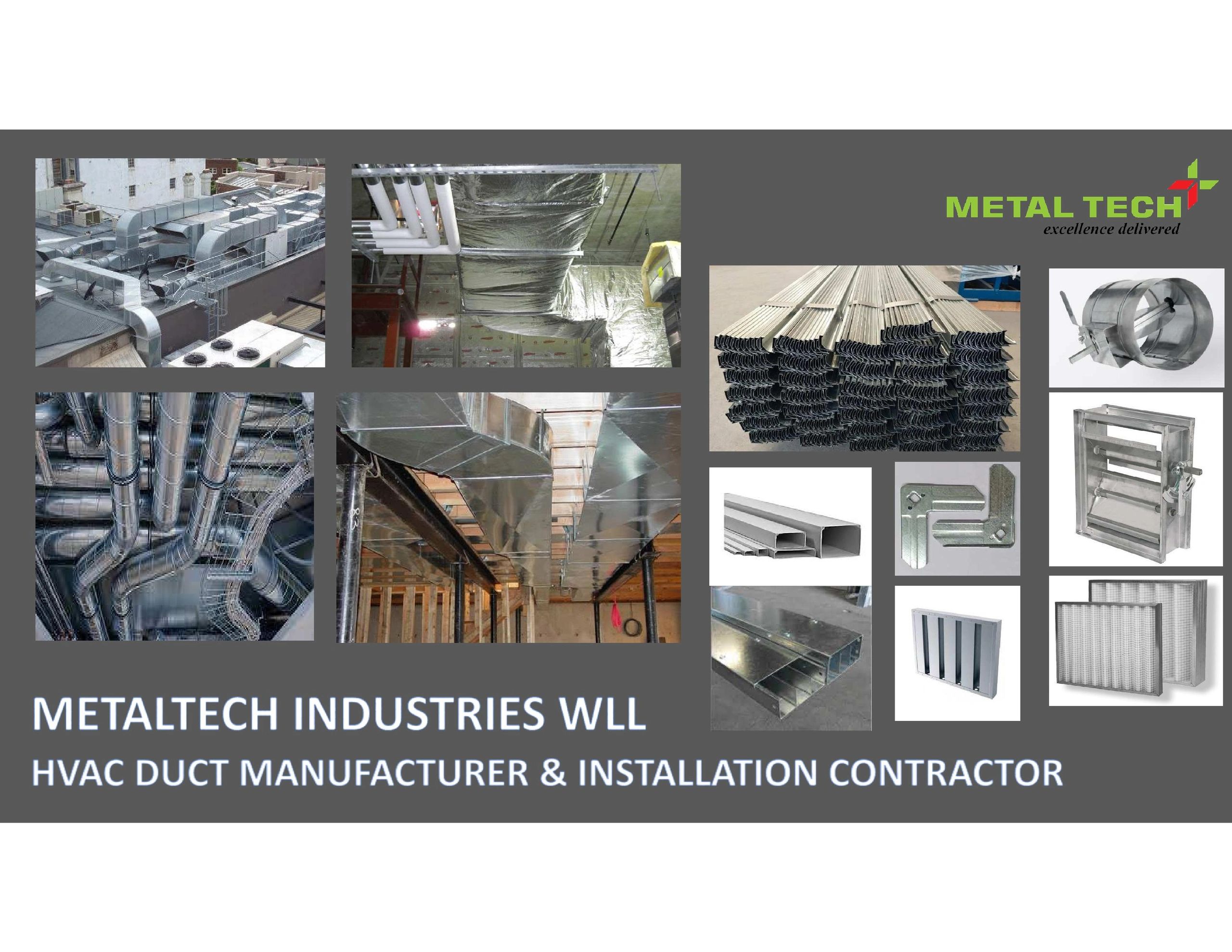 METAL TECH
excellence delivered

METALTECH INDUSTRIES WLL

HVAC DUCT MANUFACTURER & INSTALLATION CONTRACTOR